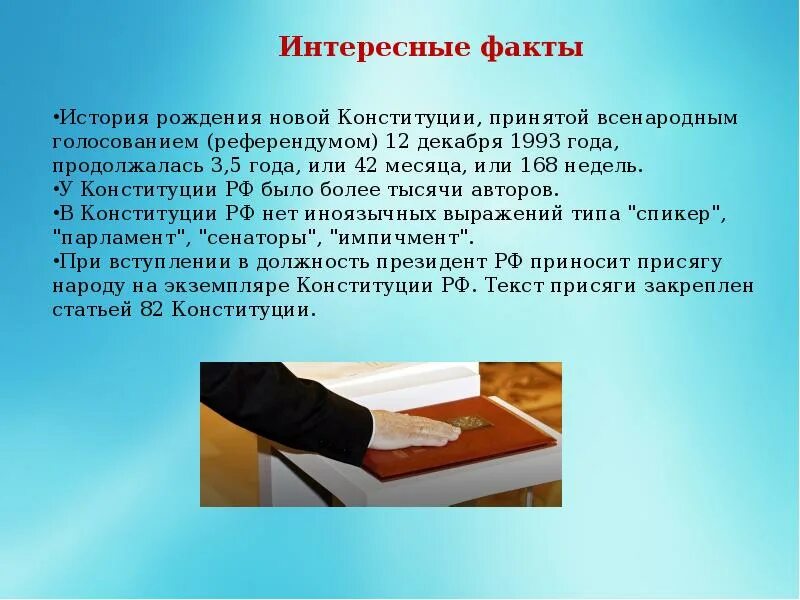 Интересные факты

•История рождения новой Конституции, принятой всенародным голосованием (референдумом) 12 декабря 1993 года, продолжалась 3,5 года, или 42 месяца, или 168 недель.
•У Конституции РФ было более тысячи авторов.
•В Конституции РФ нет иноязычных выражений типа "спикер", "парламент", "сенаторы", "импичмент".
•При вступлении в должность президент РФ приносит присягу народу на экземпляре Конституции РФ. Текст присяги закреплен статьей 82 Конституции.